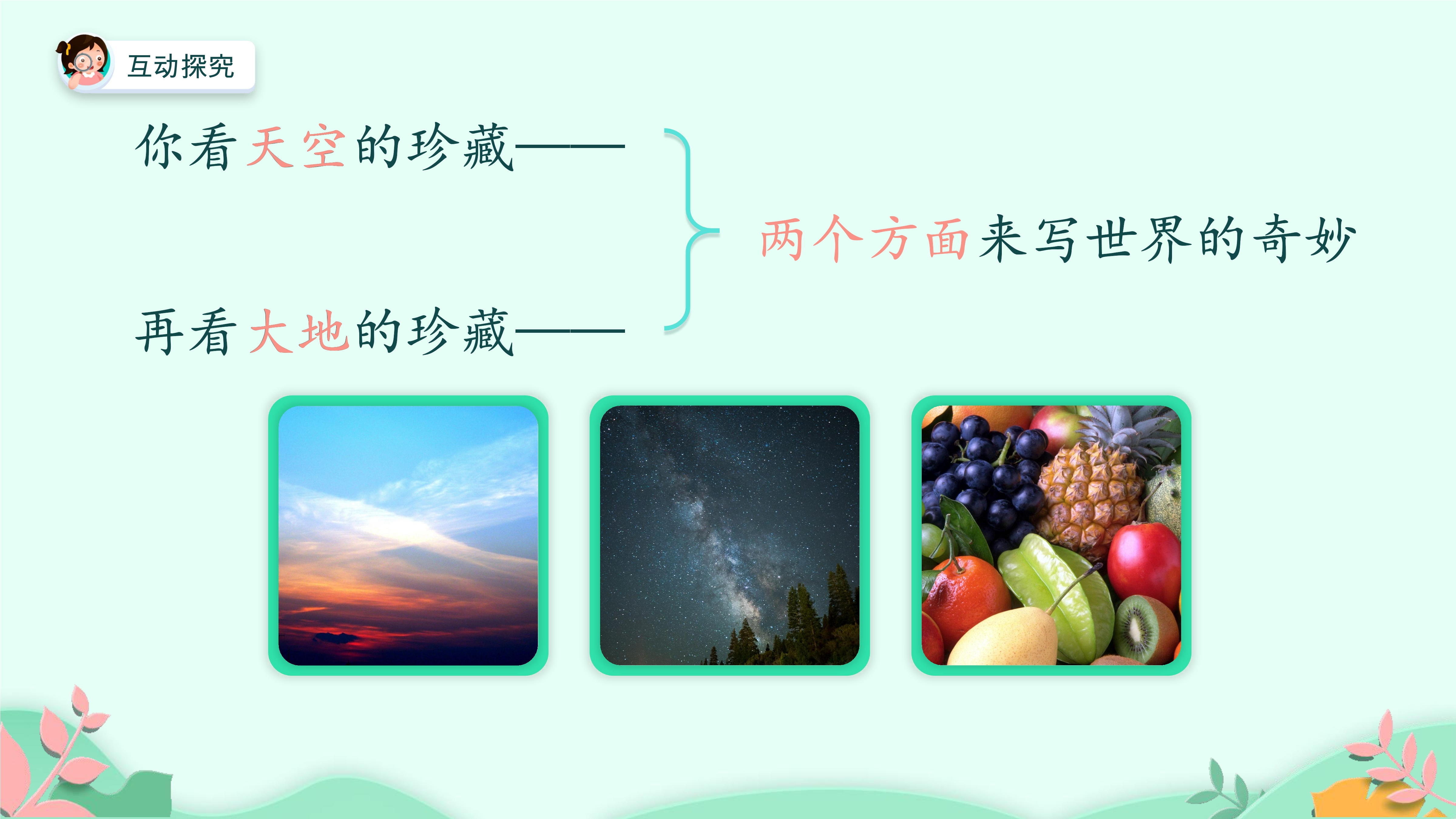 互动探究

你看天空的珍藏——

再看大地的珍藏——

两个方面来写世界的奇妙